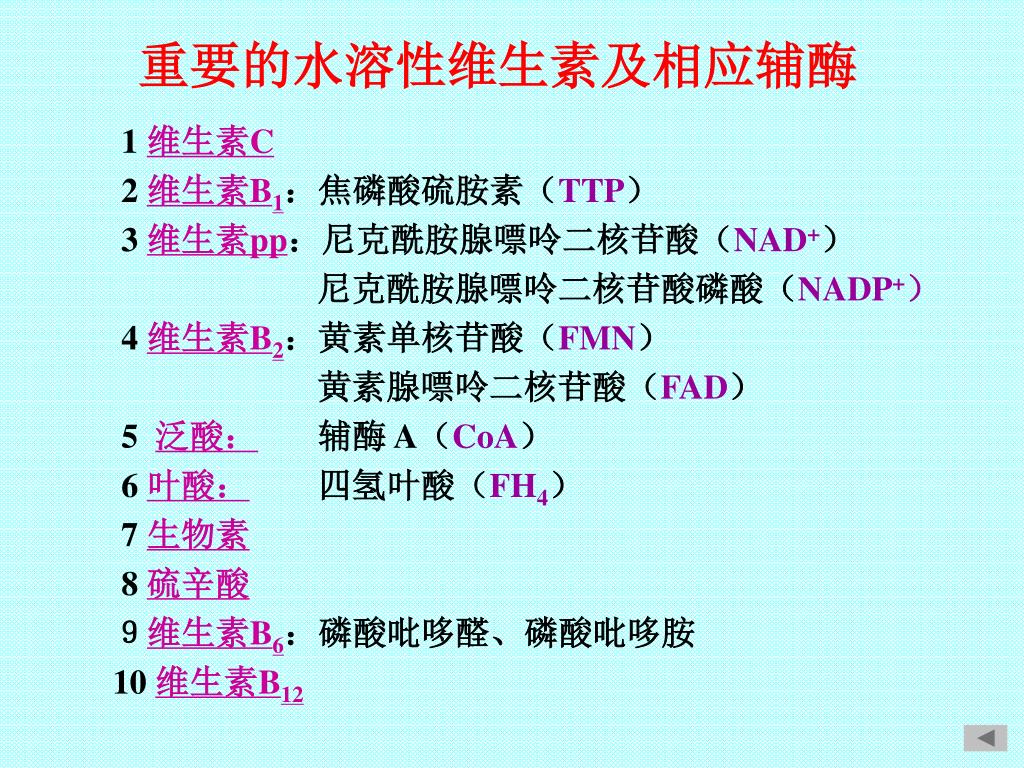 重要的水溶性维生素及相应辅酶

1 维生素C
2 维生素$B_1$：焦磷酸硫胺素（TTP）
3 维生素pp：尼克酰胺腺嘌呤二核苷酸（$NAD^+$）
尼克酰胺腺嘌呤二核苷酸磷酸（$NADP^+$）
4 维生素$B_2$：黄素单核苷酸（FMN）
黄素腺嘌呤二核苷酸（FAD）
5 泛酸： 辅酶 A（CoA）
6 叶酸： 四氢叶酸（$FH_4$）
7 生物素
8 硫辛酸
9 维生素$B_6$：磷酸吡哆醛、磷酸吡哆胺
10 维生素$B_{12}$